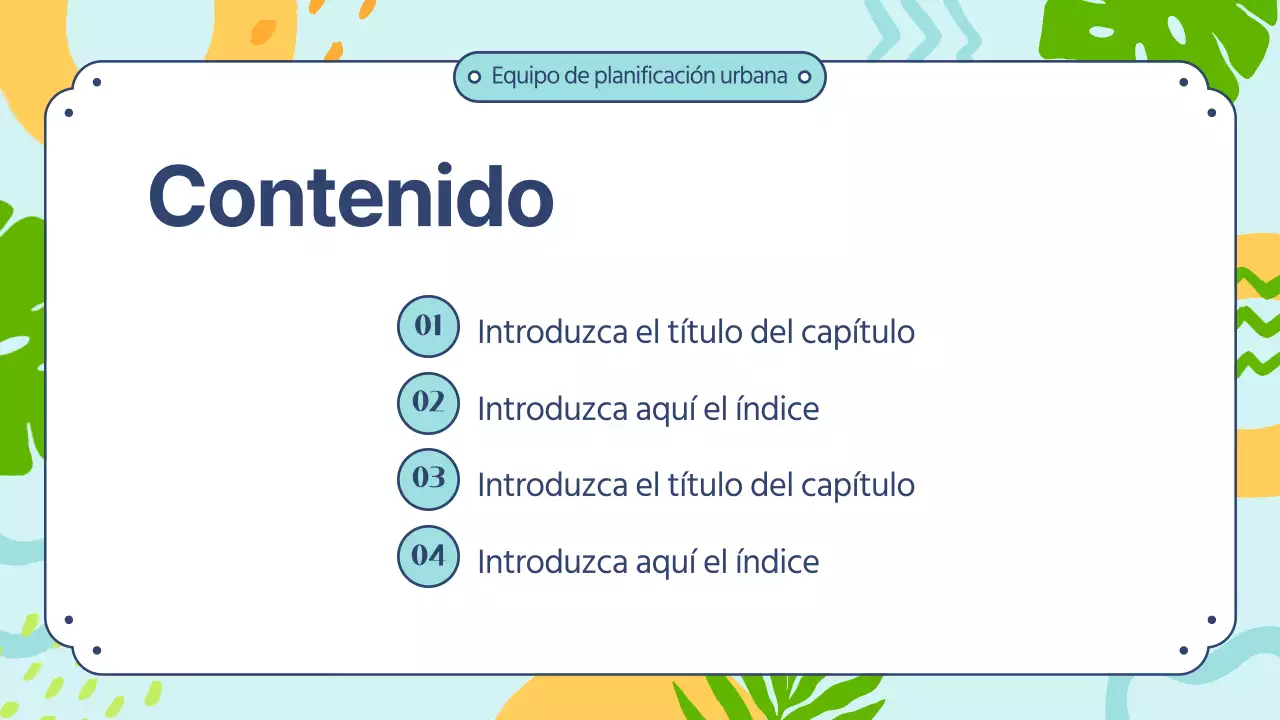 Equipo de planificación urbana

Contenido

01 Introduzca el título del capítulo

02 Introduzca aquí el índice

03 Introduzca el título del capítulo

04 Introduzca aquí el índice